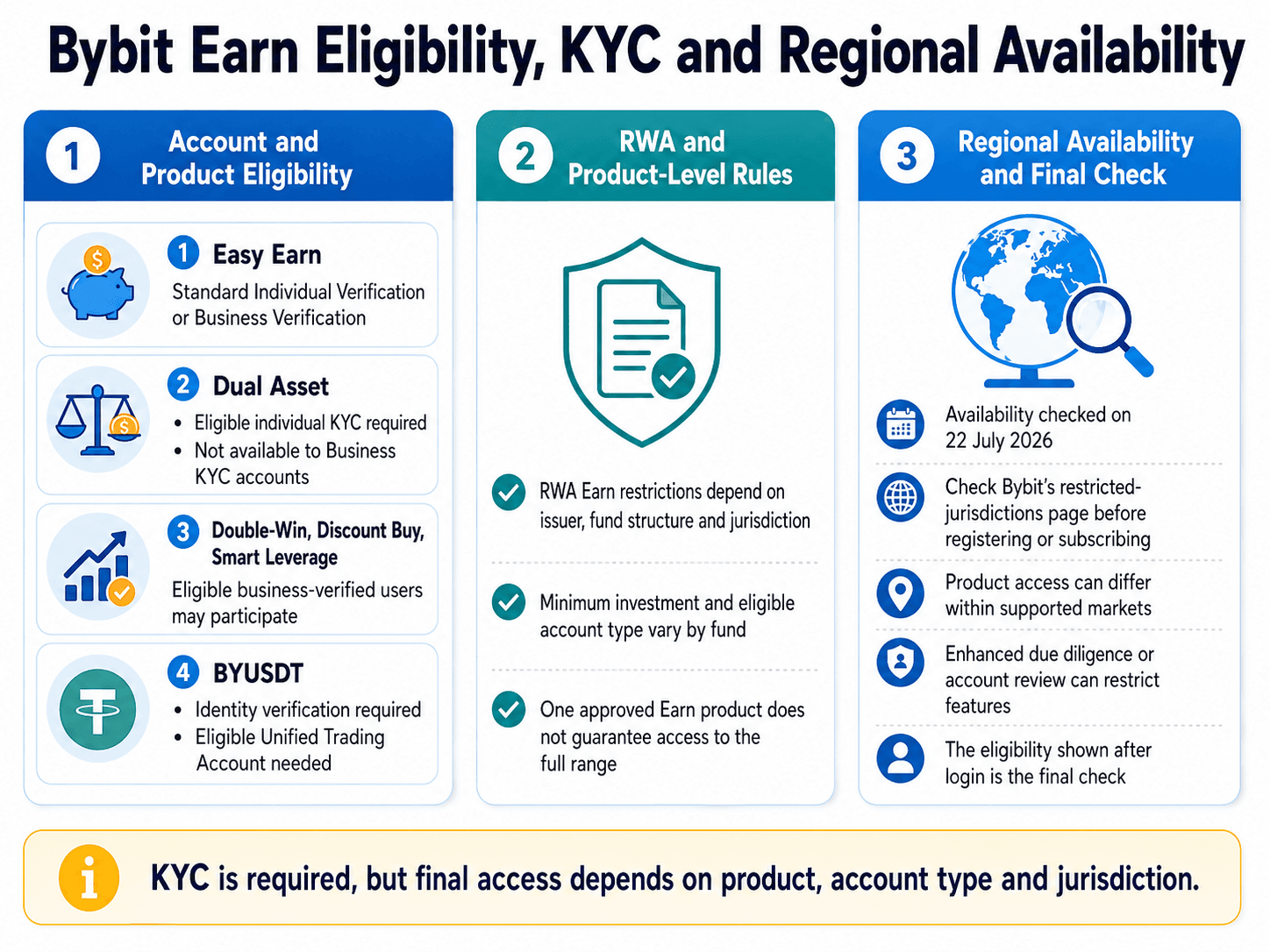 Bybit Earn Eligibility, KYC and Regional Availability

1 Account and Product Eligibility

1 Easy Earn
Standard Individual Verification or Business Verification

2 Dual Asset
• Eligible individual KYC required
• Not available to Business KYC accounts

3 Double-Win, Discount Buy, Smart Leverage
Eligible business-verified users may participate

4 BYUSDT
• Identity verification required
• Eligible Unified Trading Account needed

2 RWA and Product-Level Rules

RWA Earn restrictions depend on issuer, fund structure and jurisdiction

Minimum investment and eligible account type vary by fund

One approved Earn product does not guarantee access to the full range

3 Regional Availability and Final Check

Availability checked on 22 July 2026

Check Bybit's restricted-jurisdictions page before registering or subscribing

Product access can differ within supported markets

Enhanced due diligence or account review can restrict features

The eligibility shown after login is the final check

KYC is required, but final access depends on product, account type and jurisdiction.